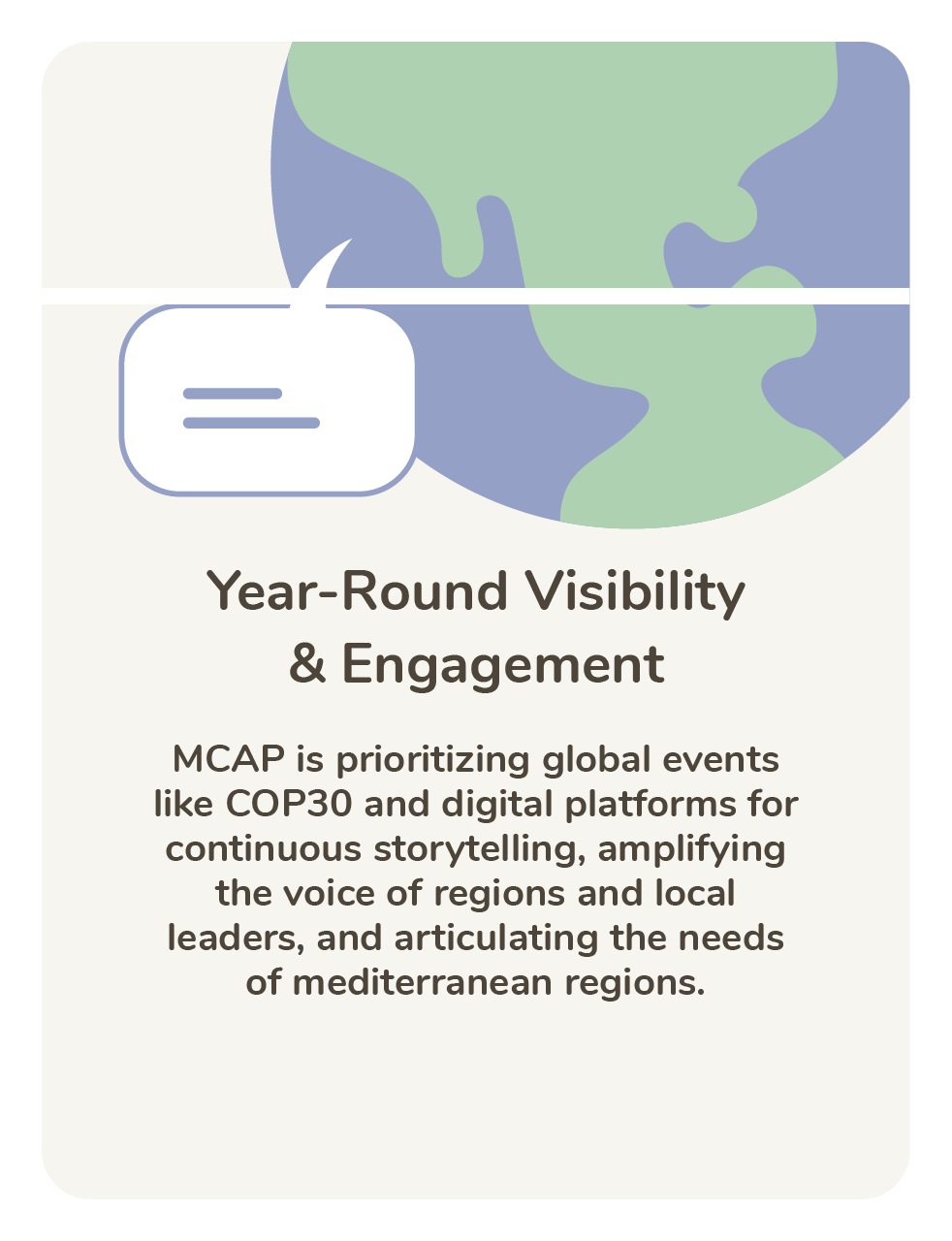 Year-Round Visibility & Engagement

MCAP is prioritizing global events like COP30 and digital platforms for continuous storytelling, amplifying the voice of regions and local leaders, and articulating the needs of mediterranean regions.